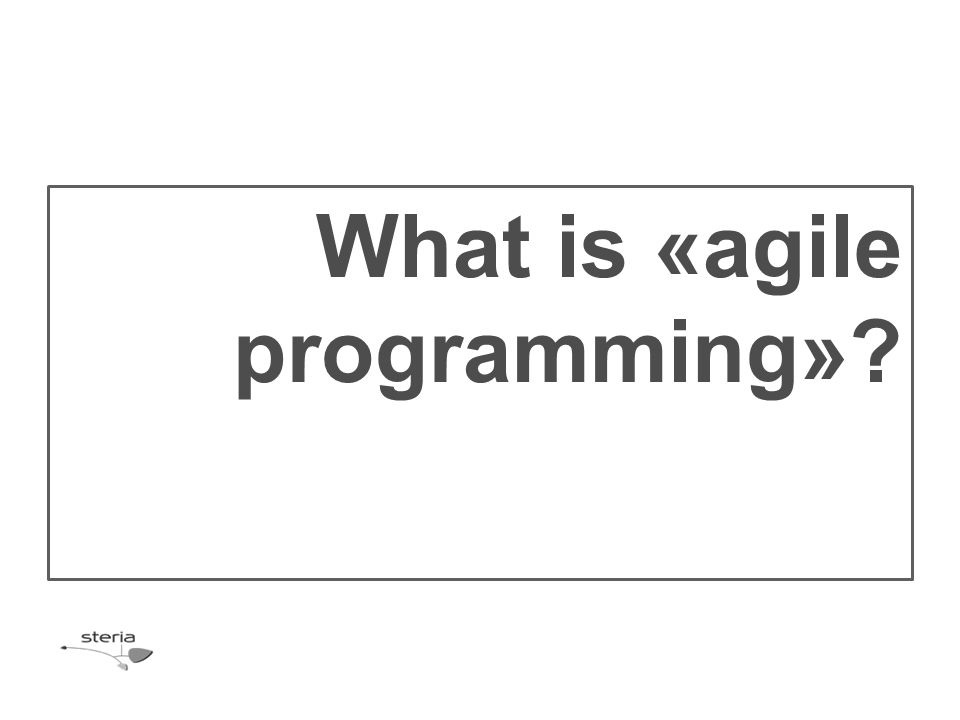 What is «agile programming»?

steria